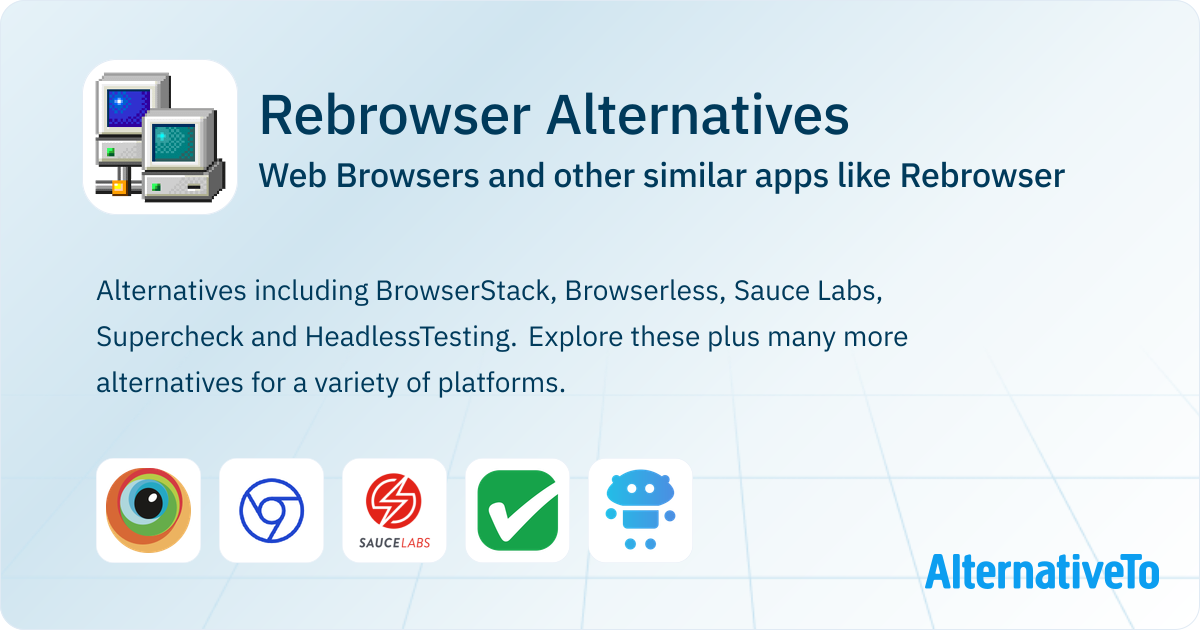 Rebrowser Alternatives

Web Browsers and other similar apps like Rebrowser

Alternatives including BrowserStack, Browserless, Sauce Labs, Supercheck and HeadlessTesting. Explore these plus many more alternatives for a variety of platforms.

SAUCELABS

AlternativeTo